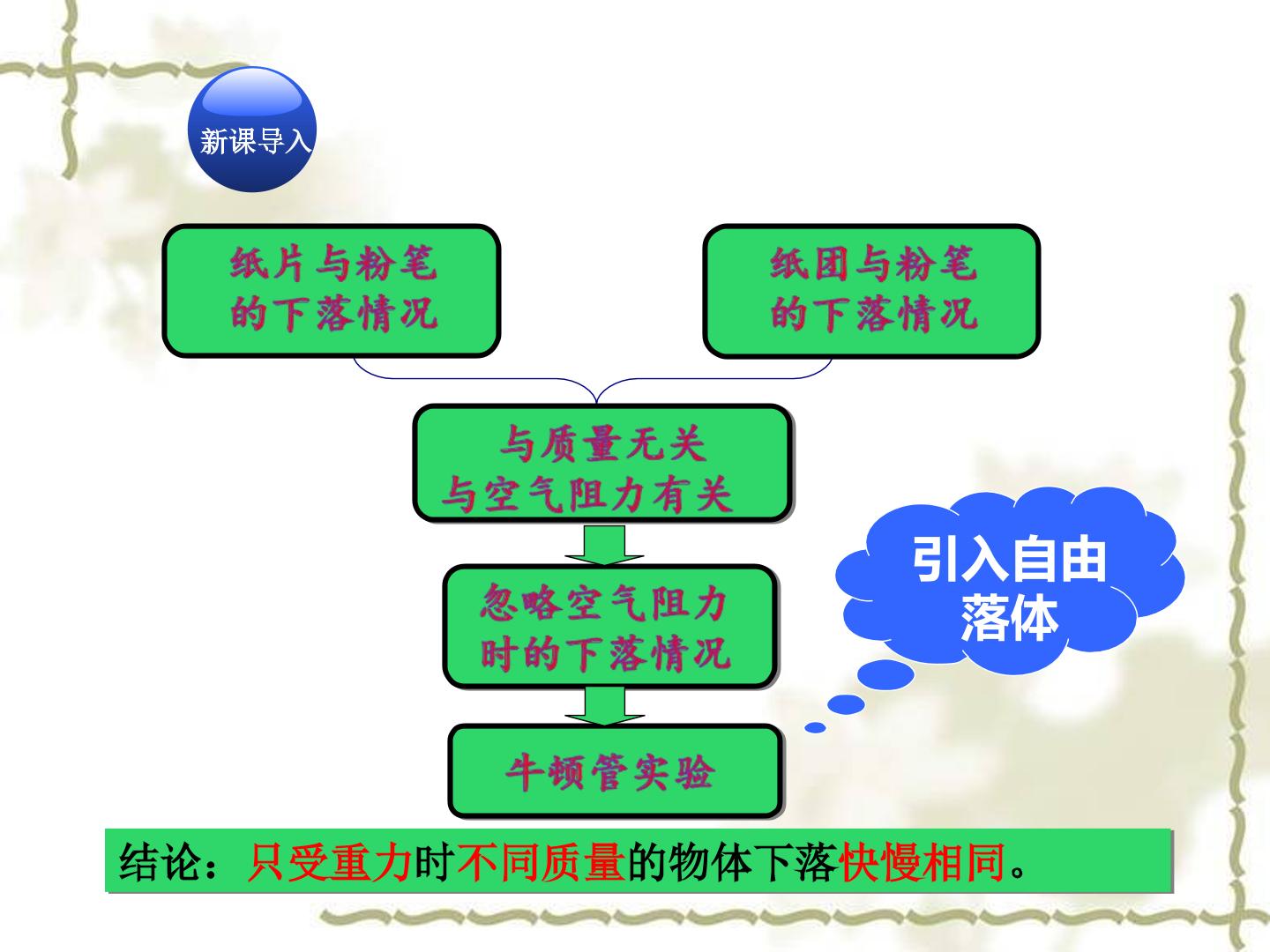 新课导入

纸片与粉笔的下落情况

纸团与粉笔的下落情况

与质量无关
与空气阻力有关

忽略空气阻力时的下落情况

引入自由落体

牛顿管实验

结论：只受重力时不同质量的物体下落快慢相同。